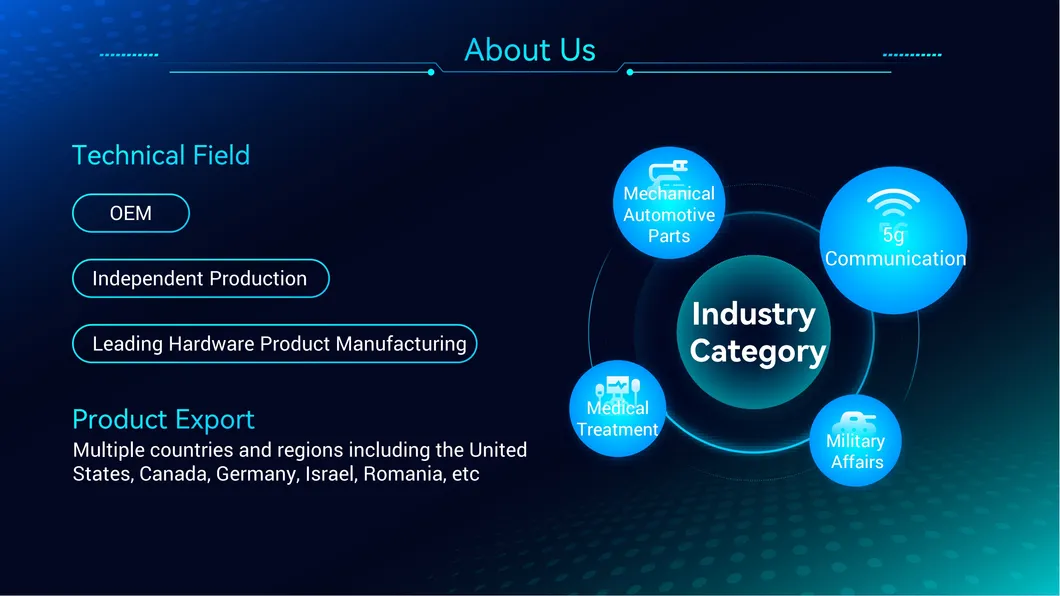 About Us

Technical Field

OEM

Independent Production

Leading Hardware Product Manufacturing

Product Export
Multiple countries and regions including the United States, Canada, Germany, Israel, Romania, etc

Mechanical Automotive Parts

5g Communication

Industry Category

Medical Treatment

Military Affairs